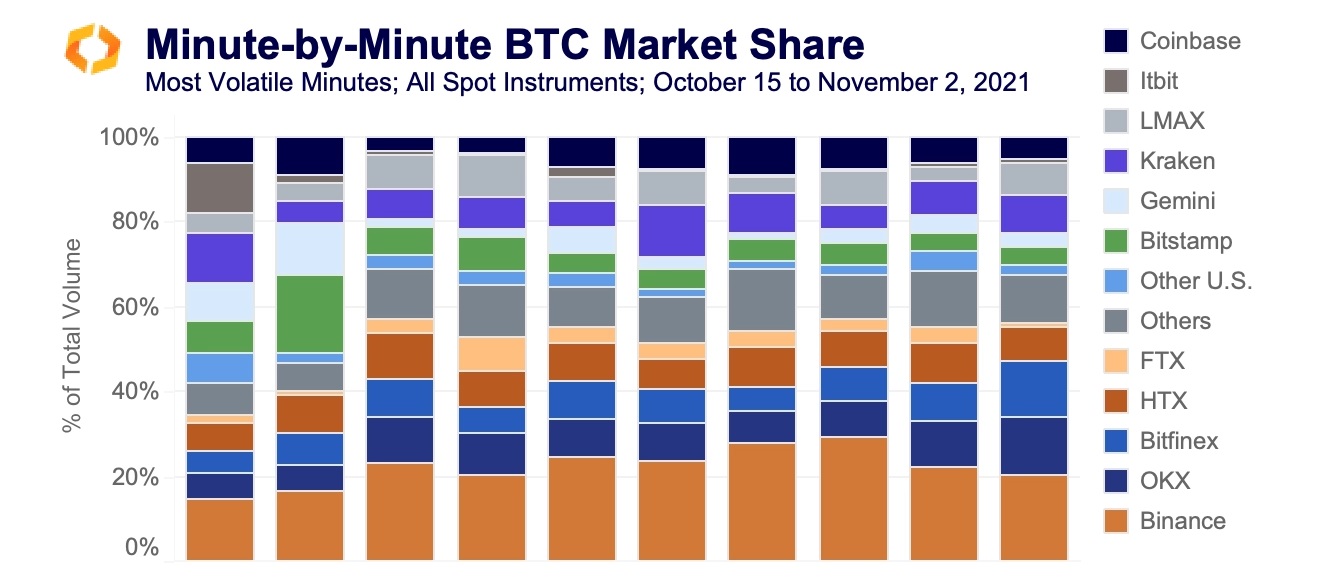 Minute-by-Minute BTC Market Share
Most Volatile Minutes; All Spot Instruments; October 15 to November 2, 2021

% of Total Volume

100%
80%
60%
40%
20%
0%

Coinbase
Itbit
LMAX
Kraken
Gemini
Bitstamp
Other U.S.
Others
FTX
HTX
Bitfinex
OKX
Binance